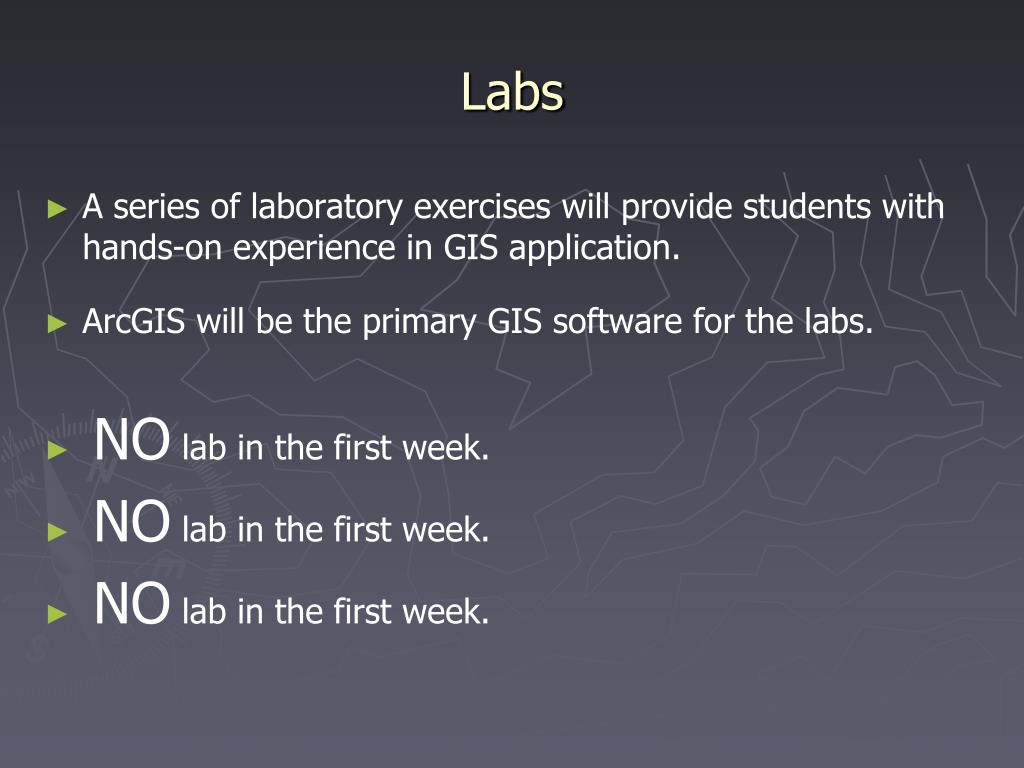 Labs

► A series of laboratory exercises will provide students with hands-on experience in GIS application.

► ArcGIS will be the primary GIS software for the labs.

► NO lab in the first week.
► NO lab in the first week.
► NO lab in the first week.